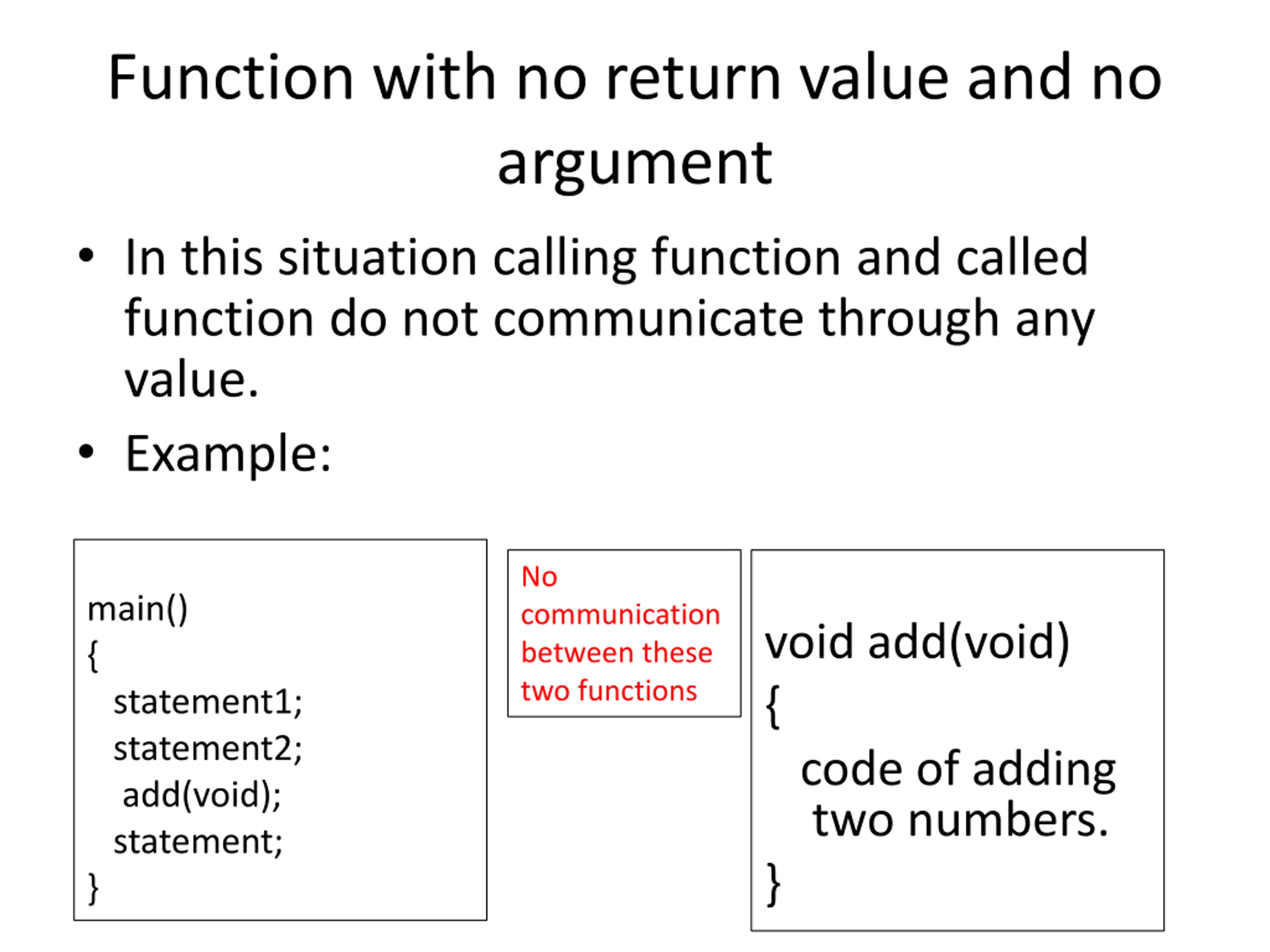 Function with no return value and no argument

• In this situation calling function and called function do not communicate through any value.

• Example:

main()
{
statement1;
statement2;
add(void);
statement;
}

No communication between these two functions

void add(void)
{
code of adding two numbers.
}